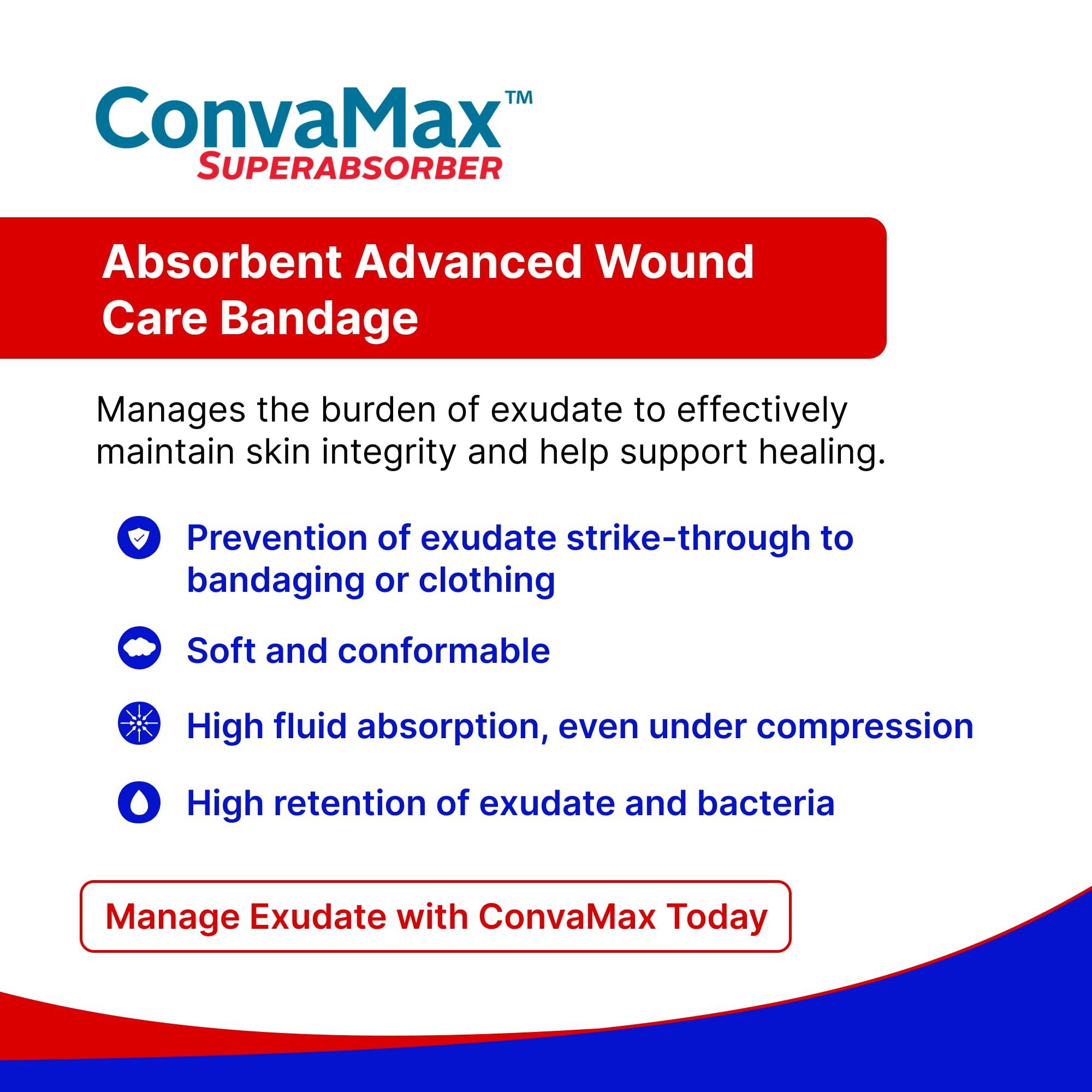 ConvaMax™
SUPERABSORBER

Absorbent Advanced Wound Care Bandage

Manages the burden of exudate to effectively maintain skin integrity and help support healing.

Prevention of exudate strike-through to bandaging or clothing

Soft and conformable

High fluid absorption, even under compression

High retention of exudate and bacteria

Manage Exudate with ConvaMax Today